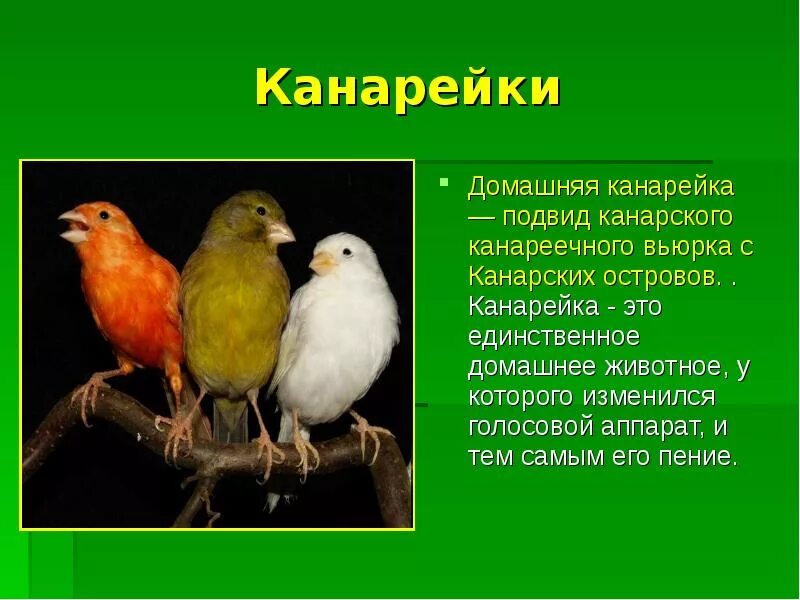 Канарейки

Домашняя канарейка — подвид канарского канареечного вьюрка с Канарских островов. . Канарейка - это единственное домашнее животное, у которого изменился голосовой аппарат, и тем самым его пение.